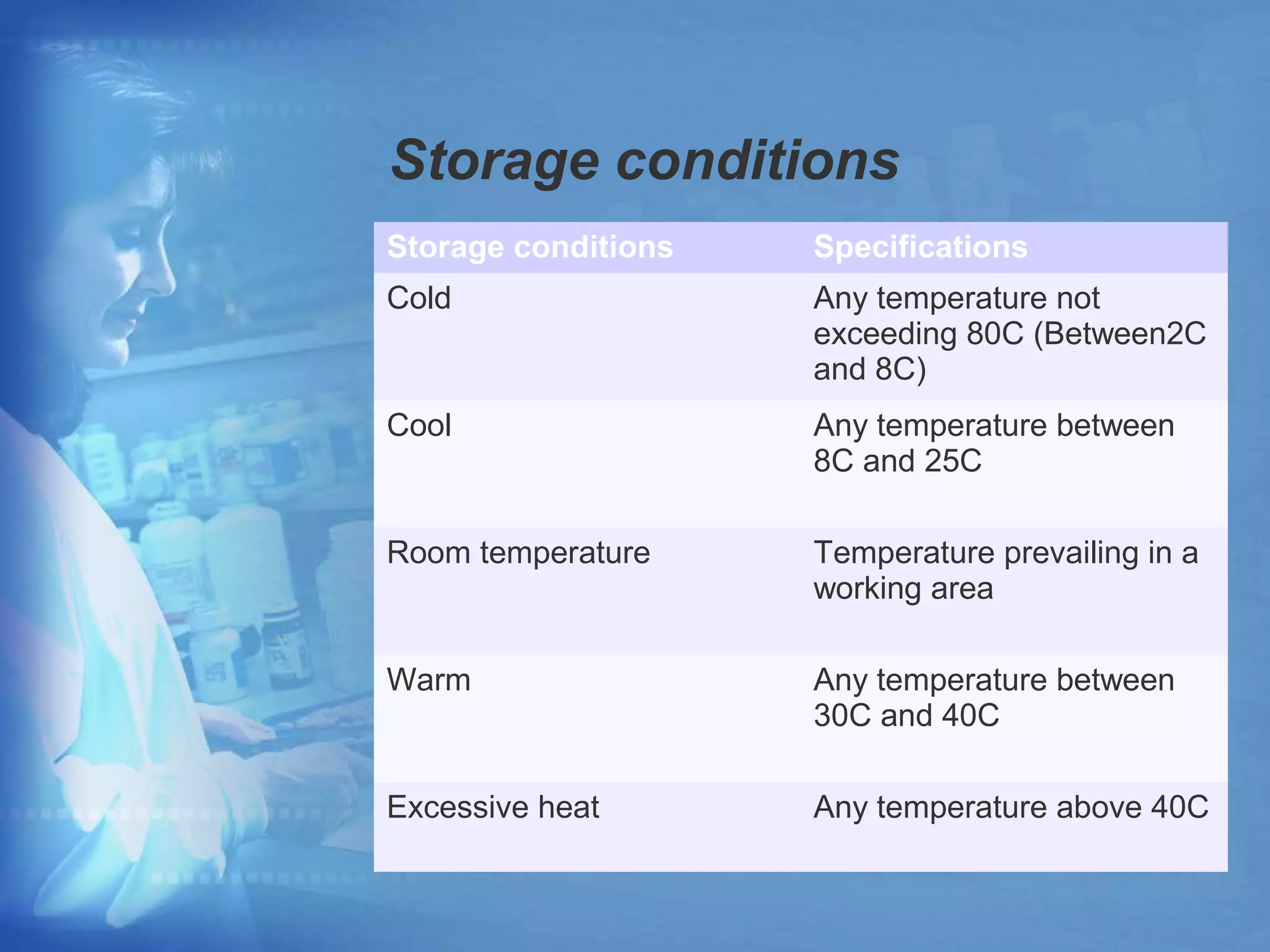 Storage conditions

| Storage conditions | Specifications |
|---|---|
| Cold | Any temperature not exceeding 80C (Between2C and 8C) |
| Cool | Any temperature between 8C and 25C |
| Room temperature | Temperature prevailing in a working area |
| Warm | Any temperature between 30C and 40C |
| Excessive heat | Any temperature above 40C |